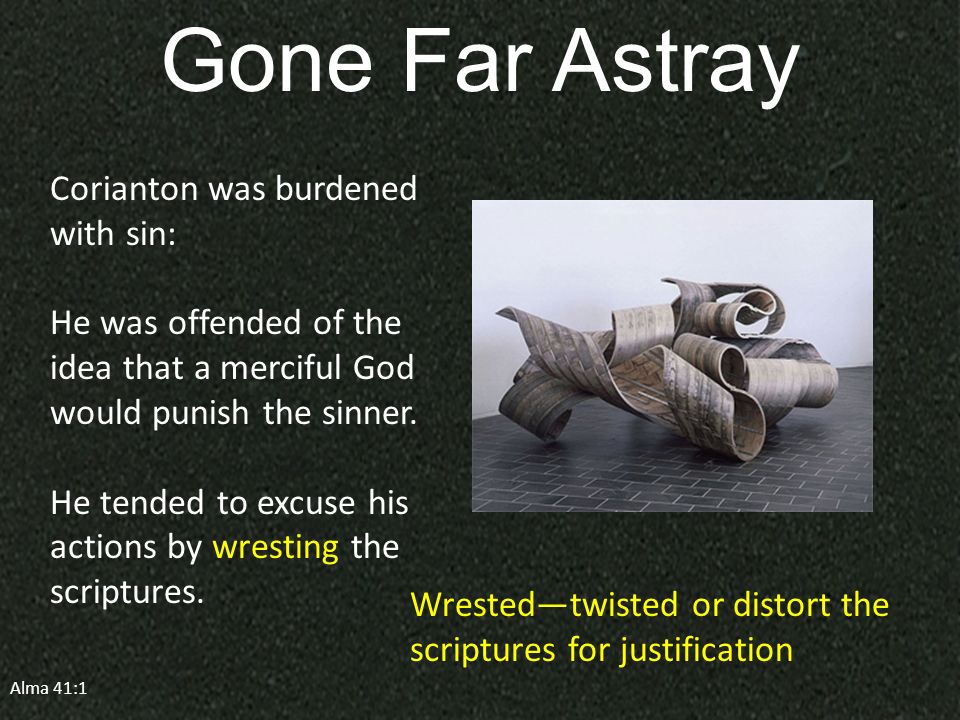 Gone Far Astray

Corianton was burdened with sin:

He was offended of the idea that a merciful God would punish the sinner.

He tended to excuse his actions by wresting the scriptures.

Wrested—twisted or distort the scriptures for justification

Alma 41:1